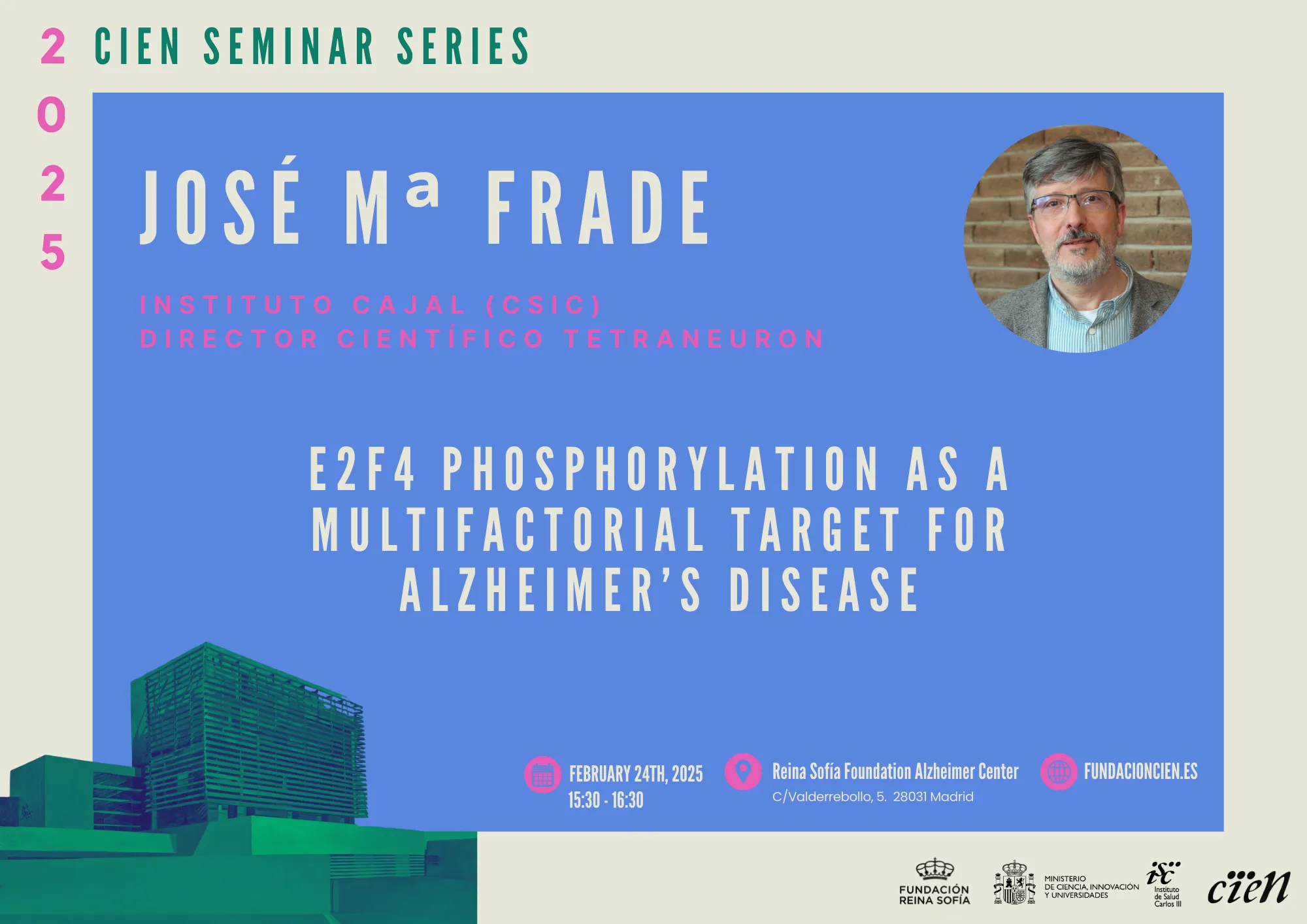 2025 CIEN SEMINAR SERIES

JOSÉ Mª FRADE

INSTITUTO CAJAL (CSIC)
DIRECTOR CIENTÍFICO TETRANEURON

E2F4 PHOSPHORYLATION AS A MULTIFACTORIAL TARGET FOR ALZHEIMER'S DISEASE

FEBRUARY 24TH, 2025
15:30 - 16:30

Reina Sofía Foundation Alzheimer Center
C/Valderrebollo, 5. 28031 Madrid

FUNDACIONCIEN.ES

FUNDACIÓN REINA SOFÍA

MINISTERIO DE CIENCIA, INNOVACIÓN Y UNIVERSIDADES

isc Instituto de Salud Carlos III

cien